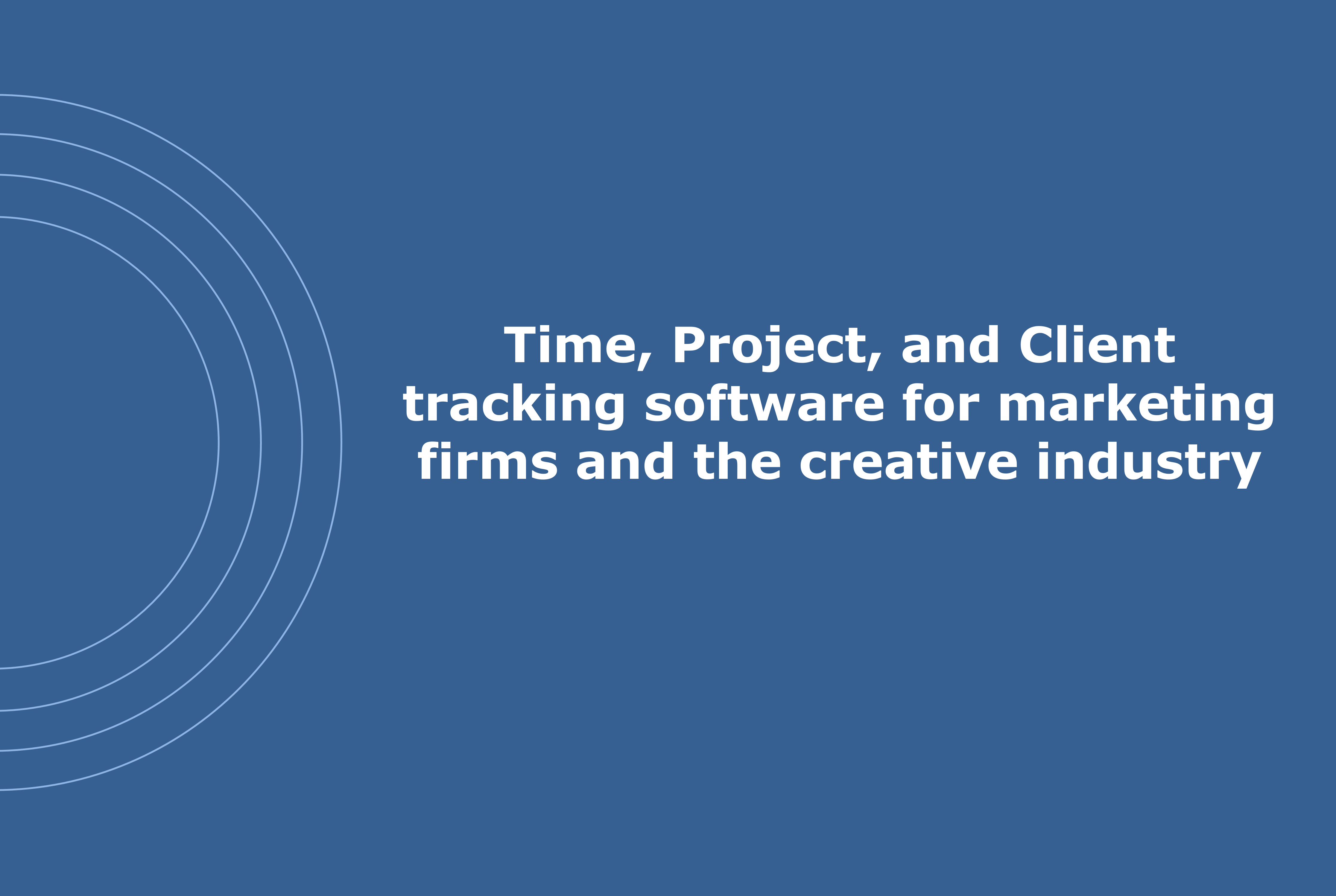 Time, Project, and Client tracking software for marketing firms and the creative industry